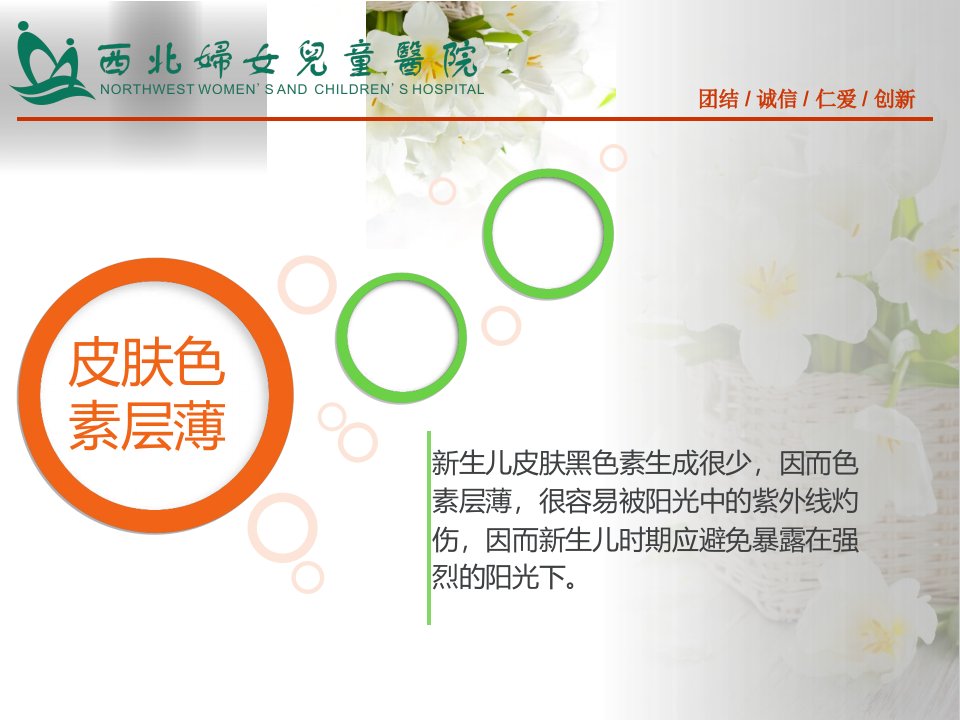 西北婦女兒童醫院
NORTHWEST WOMEN' S AND CHILDREN' S HOSPITAL

团结 / 诚信 / 仁爱 / 创新

皮肤色素层薄

新生儿皮肤黑色素生成很少，因而色素层薄，很容易被阳光中的紫外线灼伤，因而新生儿时期应避免暴露在强烈的阳光下。